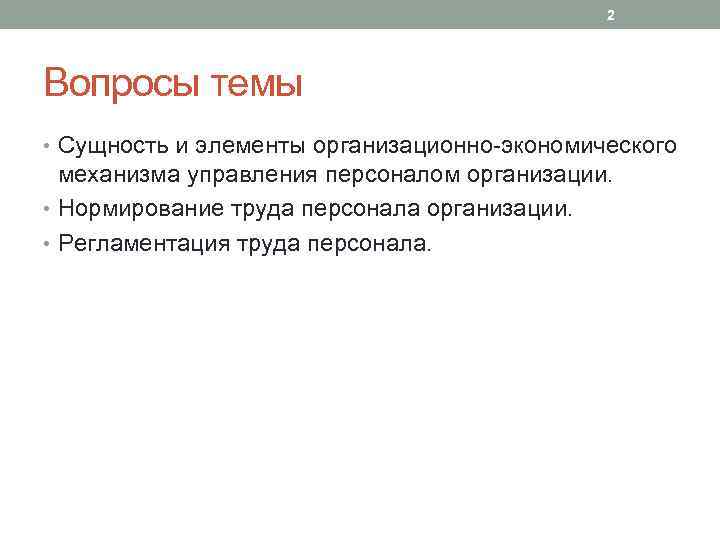 2

Вопросы темы

• Сущность и элементы организационно-экономического механизма управления персоналом организации.
• Нормирование труда персонала организации.
• Регламентация труда персонала.